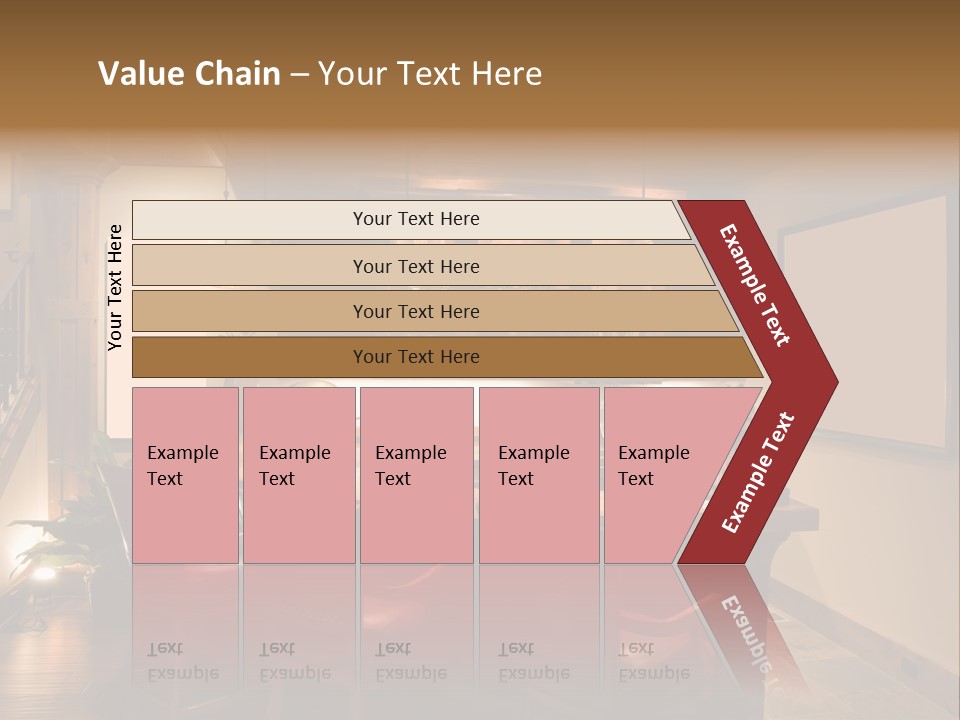 Value Chain – Your Text Here

Your Text Here

Your Text Here

Your Text Here

Your Text Here

Your Text Here

Example Text

Example Text

Example Text

Example Text

Example Text

Example Text

Example Text